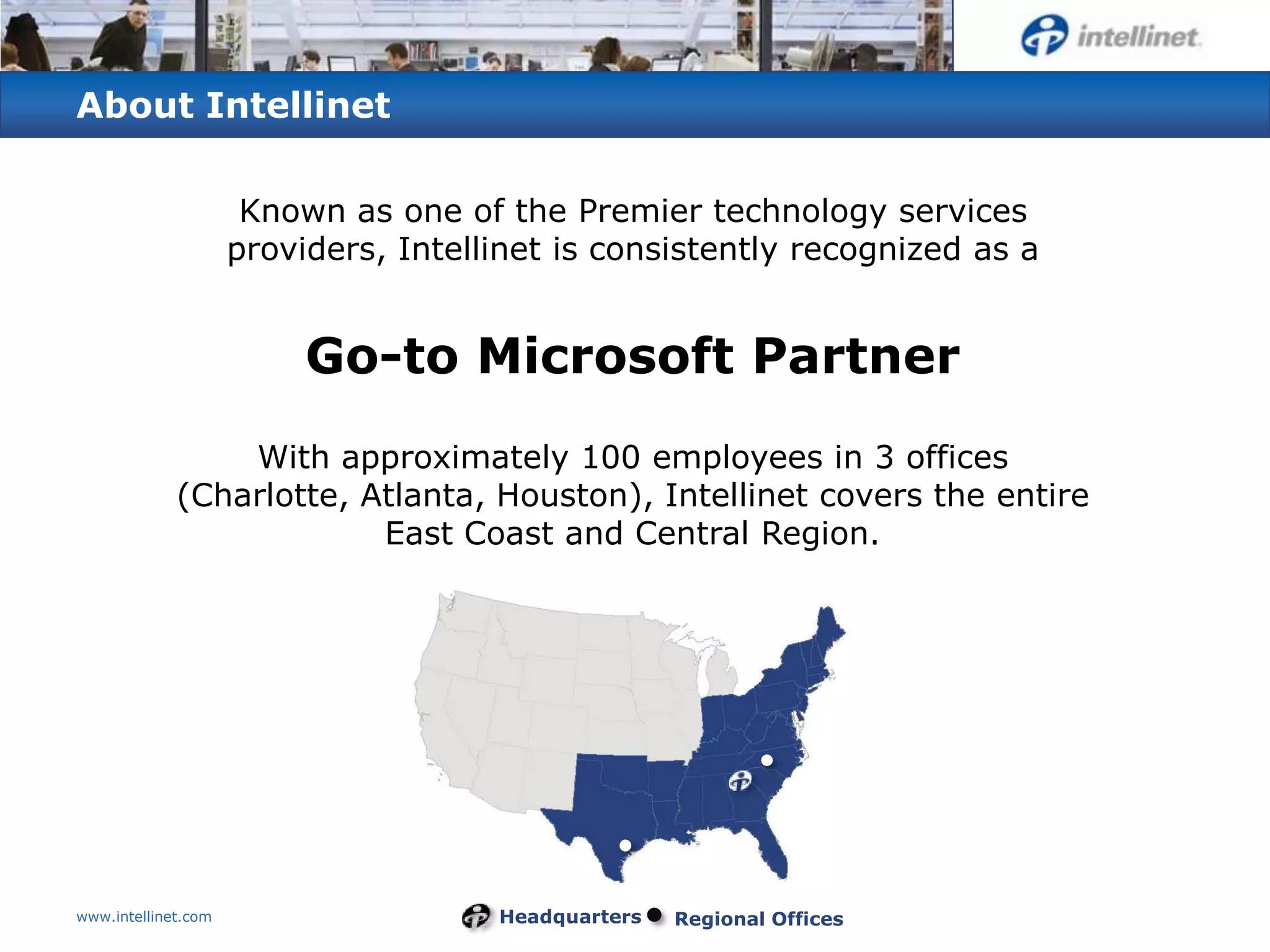 intellinet

About Intellinet

Known as one of the Premier technology services providers, Intellinet is consistently recognized as a

Go-to Microsoft Partner

With approximately 100 employees in 3 offices (Charlotte, Atlanta, Houston), Intellinet covers the entire East Coast and Central Region.

www.intellinet.com

Headquarters Regional Offices